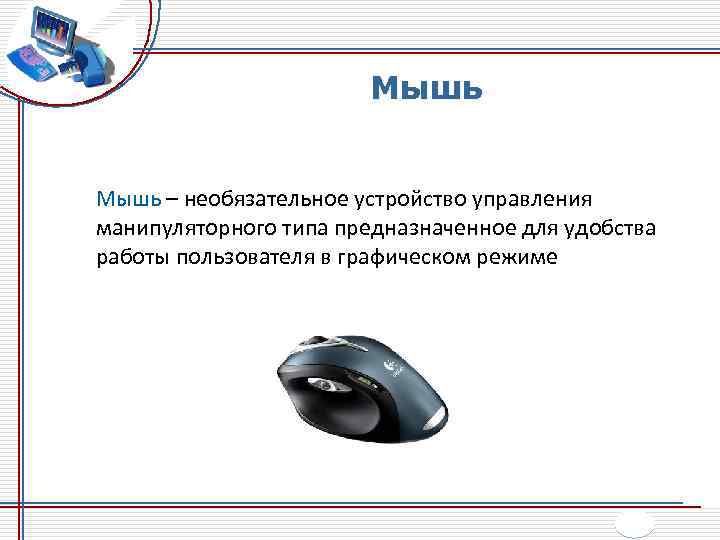 Мышь

Мышь – необязательное устройство управления манипуляторного типа предназначенное для удобства работы пользователя в графическом режиме